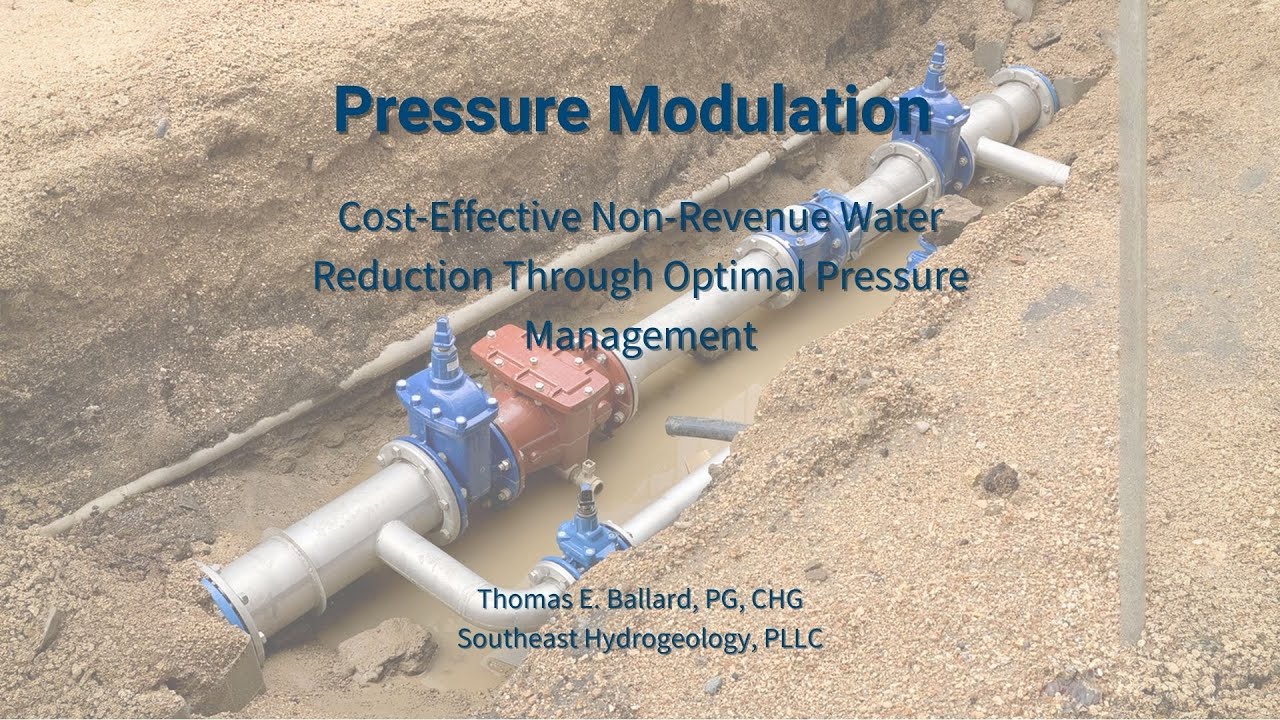 Pressure Modulation

Cost-Effective Non-Revenue Water Reduction Through Optimal Pressure Management

Thomas E. Ballard, PG, CHG
Southeast Hydrogeology, PLLC